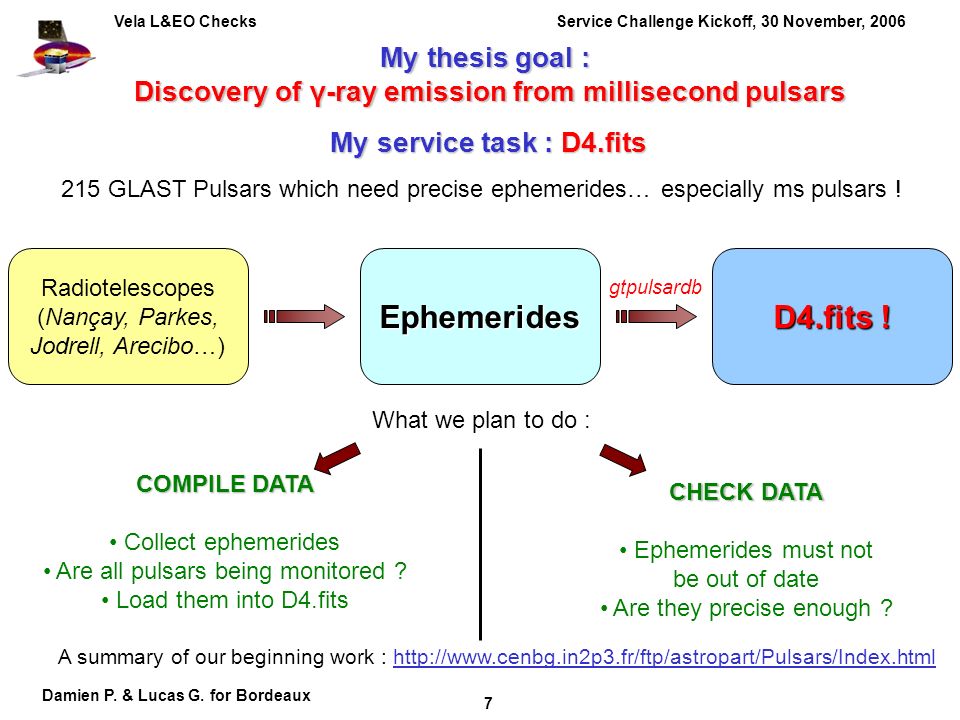 Vela L&EO Checks

Service Challenge Kickoff, 30 November, 2006

My thesis goal :
Discovery of γ-ray emission from millisecond pulsars

My service task : D4.fits

215 GLAST Pulsars which need precise ephemerides… especially ms pulsars !

Radiotelescopes (Nançay, Parkes, Jodrell, Arecibo…)

Ephemerides

gtpulsardb

D4.fits !

What we plan to do :

COMPILE DATA

• Collect ephemerides
• Are all pulsars being monitored ?
• Load them into D4.fits

CHECK DATA

• Ephemerides must not be out of date
• Are they precise enough ?

A summary of our beginning work : http://www.cenbg.in2p3.fr/ftp/astropart/Pulsars/Index.html

Damien P. & Lucas G. for Bordeaux

7